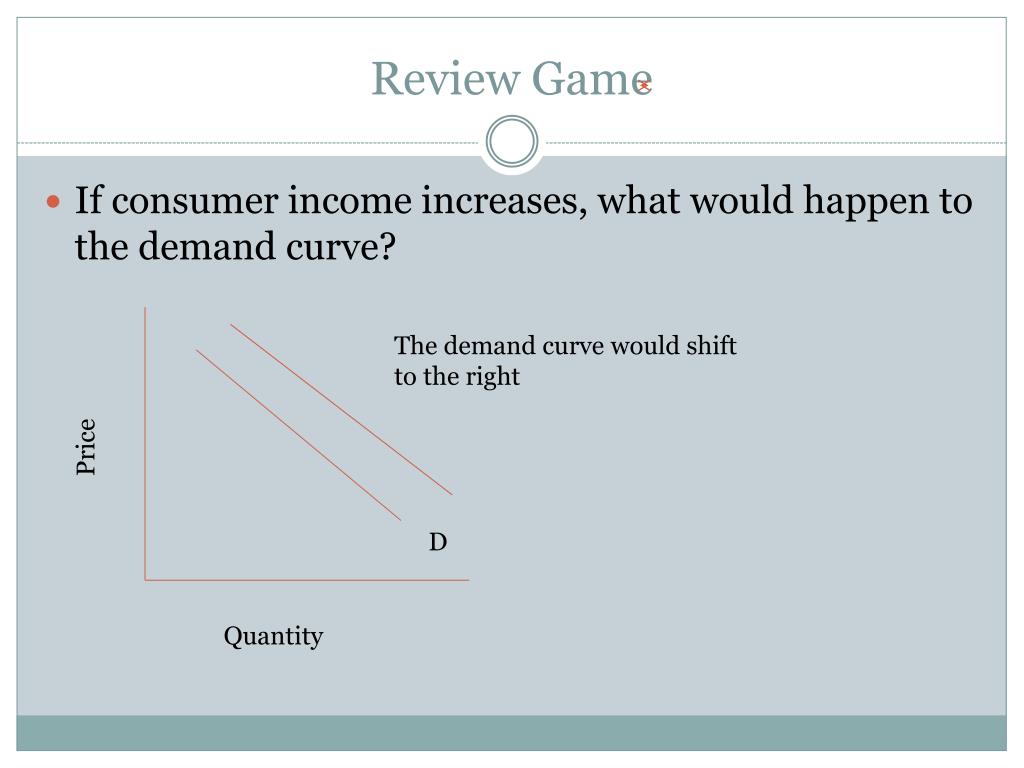 Review Game

If consumer income increases, what would happen to the demand curve?

The demand curve would shift to the right

Price

D

Quantity